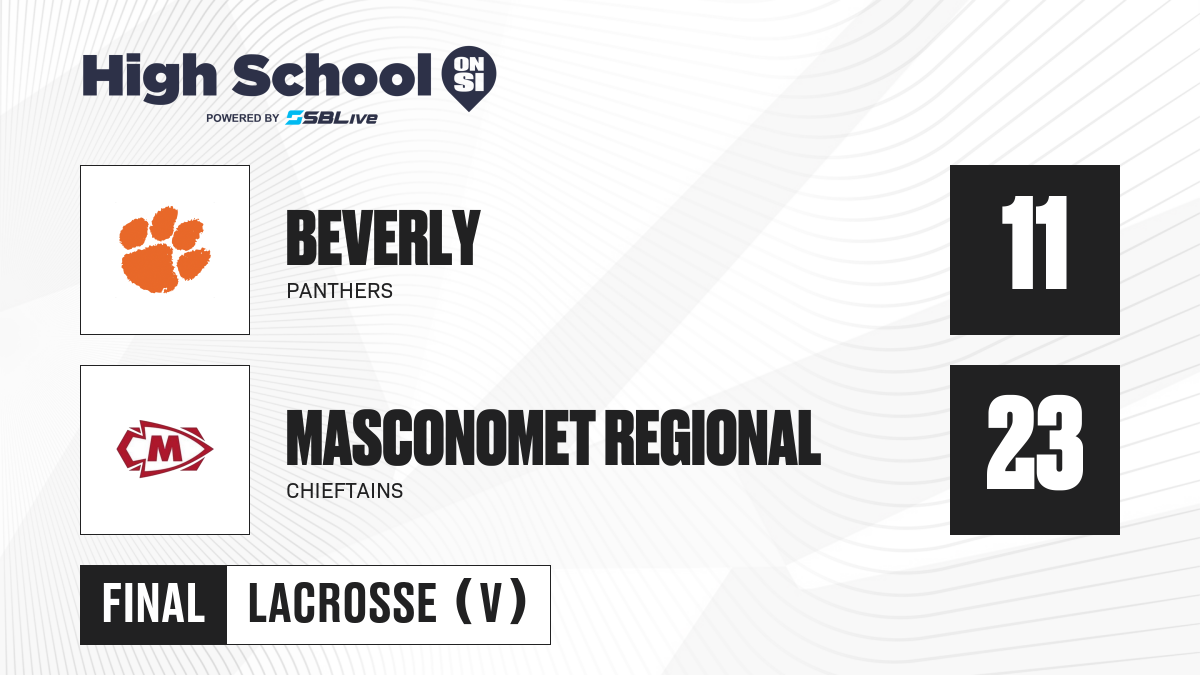 High School ON SI
POWERED BY SBLive

BEVERLY
PANTHERS
11

M

MASCONOMET REGIONAL
CHIEFTAINS
23

FINAL
LACROSSE (V)